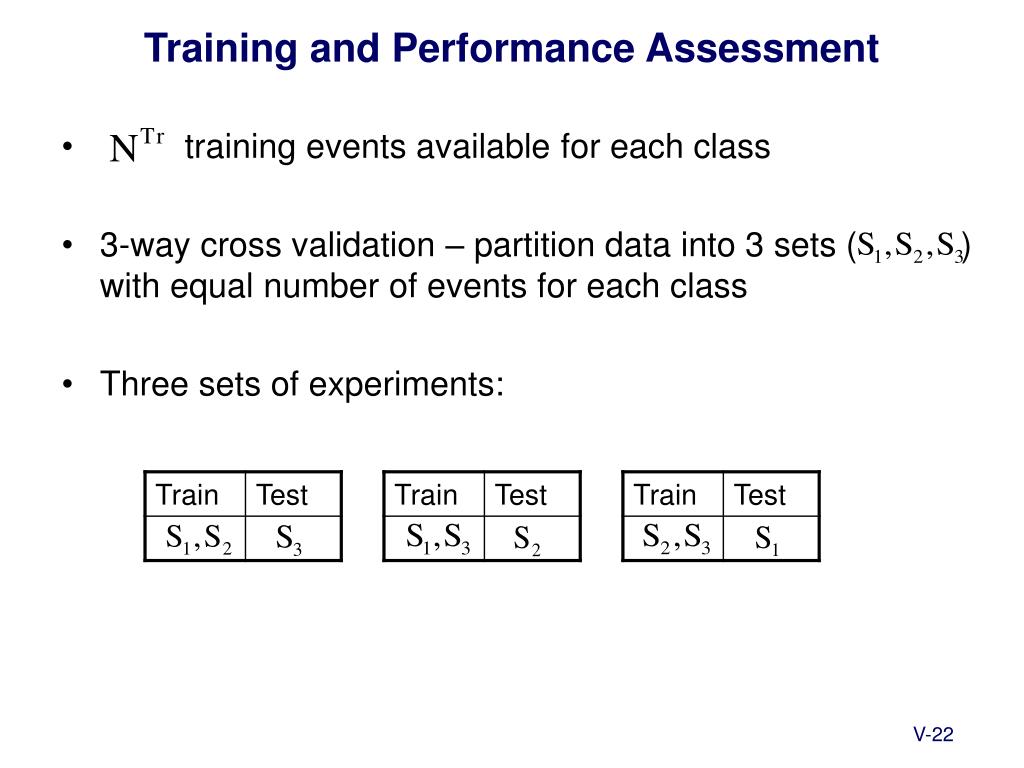 Training and Performance Assessment

• $N^{Tr}$ training events available for each class

• 3-way cross validation – partition data into 3 sets ($S_1, S_2, S_3$) with equal number of events for each class

• Three sets of experiments:

| Train | Test |
|---|---|
| $S_1, S_2$ | $S_3$ |

| Train | Test |
|---|---|
| $S_1, S_3$ | $S_2$ |

| Train | Test |
|---|---|
| $S_2, S_3$ | $S_1$ |

V-22